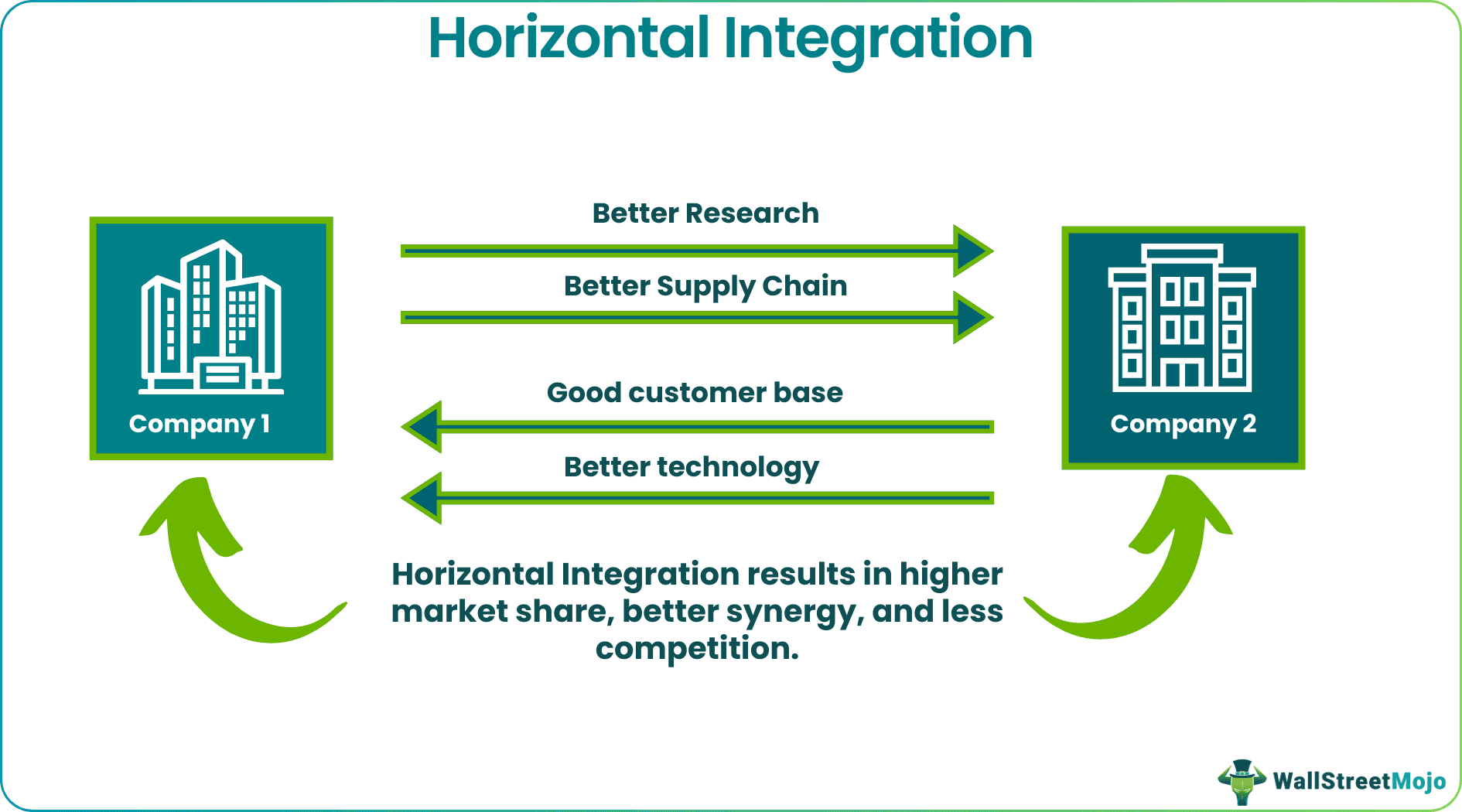 Horizontal Integration

Company 1

Better Research

Better Supply Chain

Good customer base

Better technology

Company 2

Horizontal Integration results in higher market share, better synergy, and less competition.

WallStreetMojo